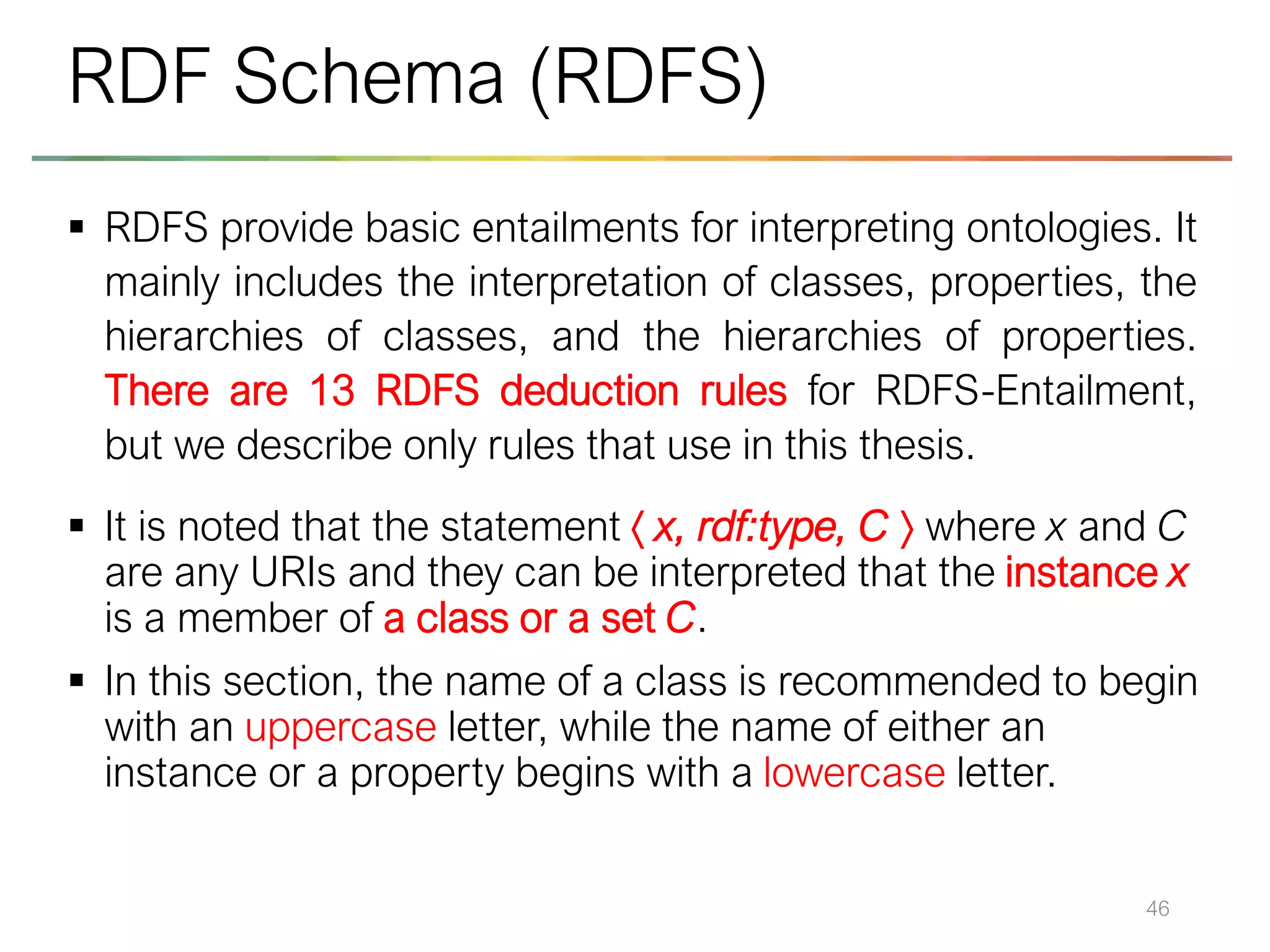 RDF Schema (RDFS)

▪ RDFS provide basic entailments for interpreting ontologies. It mainly includes the interpretation of classes, properties, the hierarchies of classes, and the hierarchies of properties. There are 13 RDFS deduction rules for RDFS-Entailment, but we describe only rules that use in this thesis.

▪ It is noted that the statement ⟨ x, rdf:type, C ⟩ where x and C are any URIs and they can be interpreted that the instance x is a member of a class or a set C.

▪ In this section, the name of a class is recommended to begin with an uppercase letter, while the name of either an instance or a property begins with a lowercase letter.

46